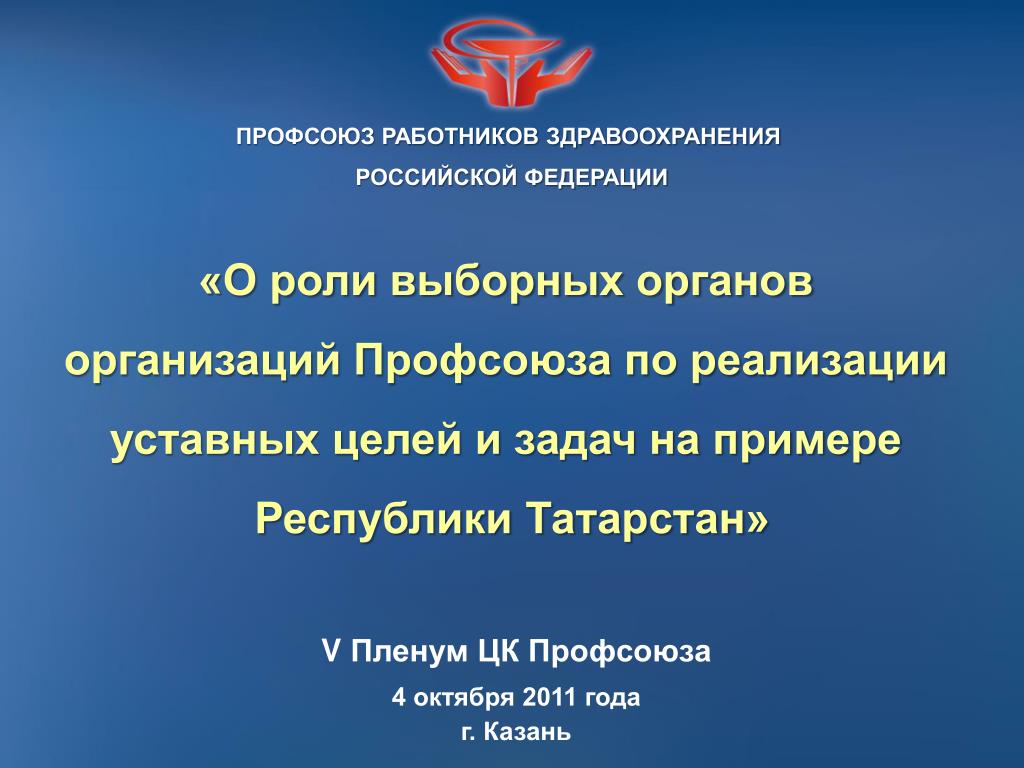 ПРОФСОЮЗ РАБОТНИКОВ ЗДРАВООХРАНЕНИЯ РОССИЙСКОЙ ФЕДЕРАЦИИ

«О роли выборных органов организаций Профсоюза по реализации уставных целей и задач на примере Республики Татарстан»

V Пленум ЦК Профсоюза

4 октября 2011 года
г. Казань